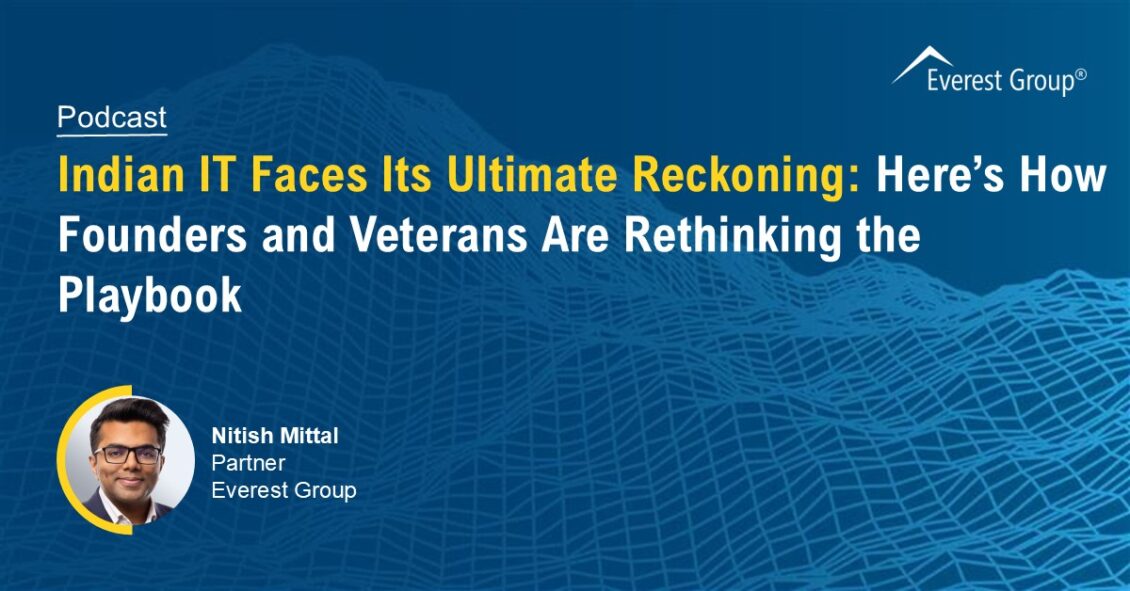 Everest Group®

Podcast

Indian IT Faces Its Ultimate Reckoning: Here's How Founders and Veterans Are Rethinking the Playbook

Nitish Mittal
Partner
Everest Group